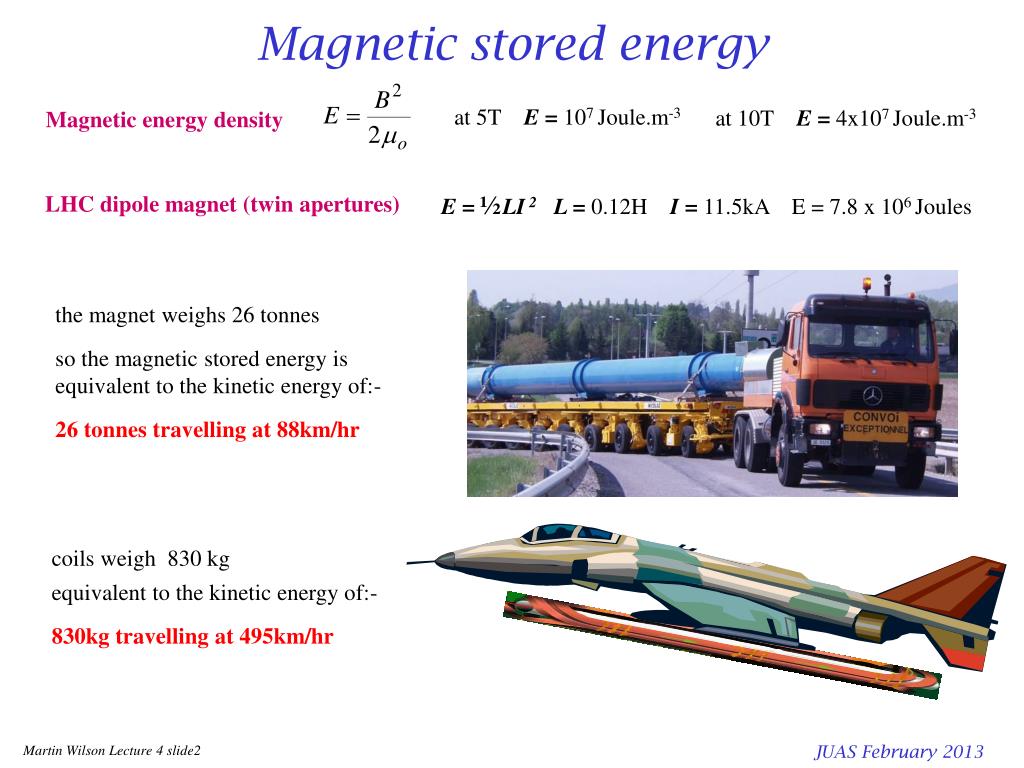 Magnetic stored energy

Magnetic energy density $E = \frac{B^2}{2\mu_o}$ at 5T $E = 10^7$ Joule.m$^{-3}$ at 10T $E = 4 \times 10^7$ Joule.m$^{-3}$

LHC dipole magnet (twin apertures) $E = ½LI^2$ $L = 0.12$H $I = 11.5$kA E = 7.8 x $10^6$ Joules

the magnet weighs 26 tonnes

so the magnetic stored energy is equivalent to the kinetic energy of:-

26 tonnes travelling at 88km/hr

CONVOI EXCEPTIONNEL

coils weigh 830 kg

equivalent to the kinetic energy of:-

830kg travelling at 495km/hr

Martin Wilson Lecture 4 slide2

JUAS February 2013